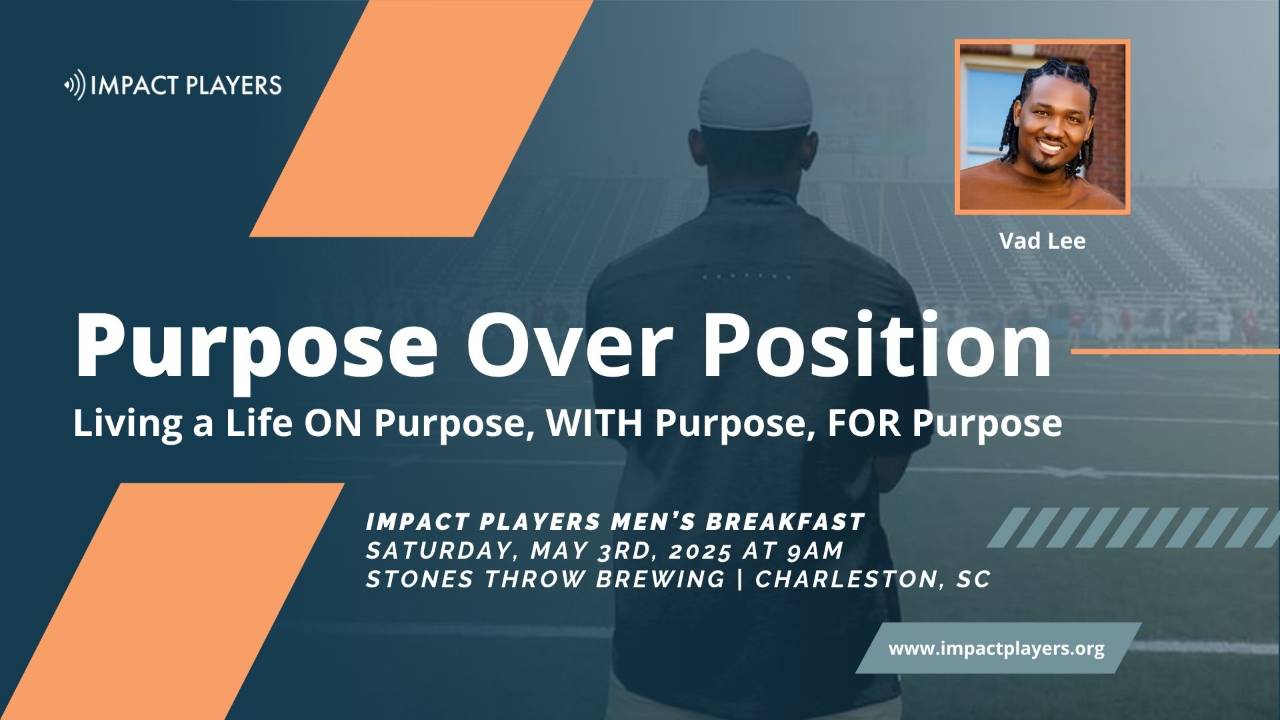 IMPACT PLAYERS

Vad Lee

Purpose Over Position

Living a Life ON Purpose, WITH Purpose, FOR Purpose

IMPACT PLAYERS MEN'S BREAKFAST
SATURDAY, MAY 3RD, 2025 AT 9AM
STONES THROW BREWING | CHARLESTON, SC

www.impactplayers.org